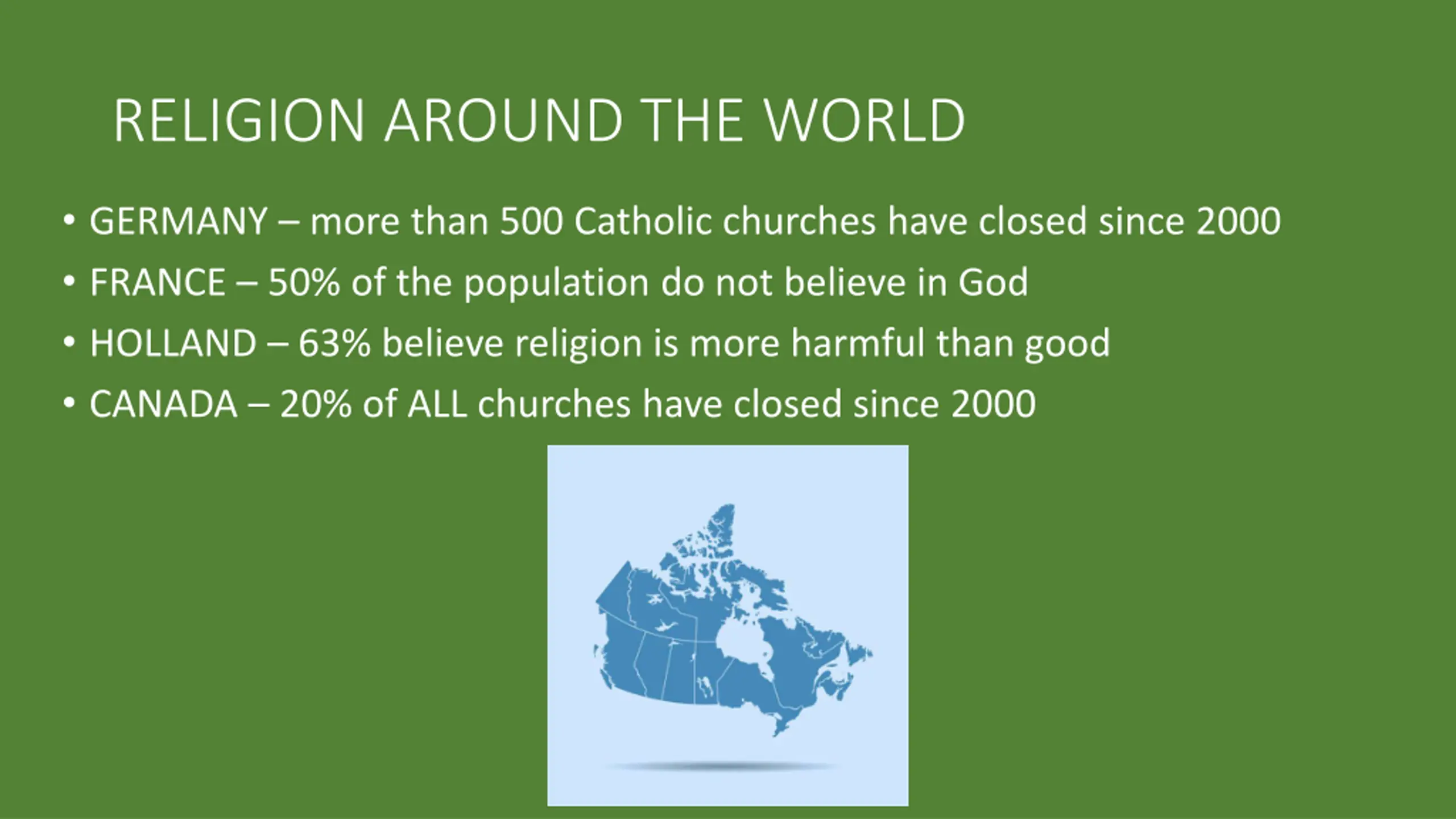 RELIGION AROUND THE WORLD

• GERMANY – more than 500 Catholic churches have closed since 2000
• FRANCE – 50% of the population do not believe in God
• HOLLAND – 63% believe religion is more harmful than good
• CANADA – 20% of ALL churches have closed since 2000